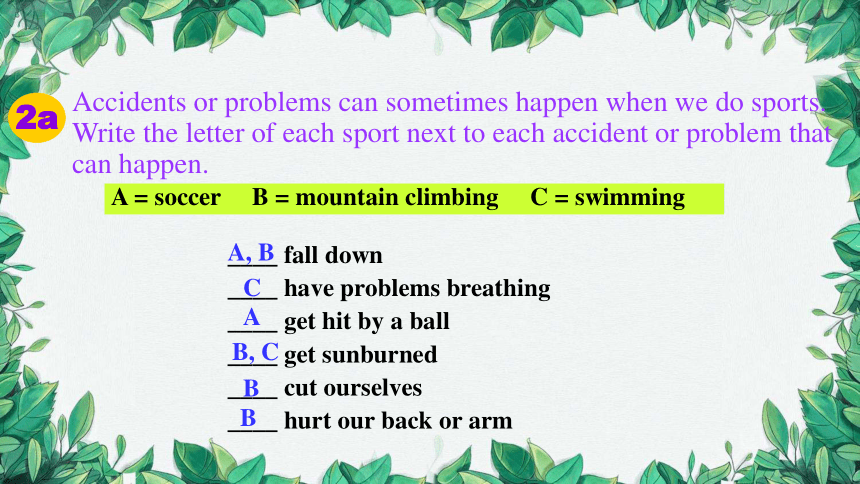 2a Accidents or problems can sometimes happen when we do sports. Write the letter of each sport next to each accident or problem that can happen.

A = soccer B = mountain climbing C = swimming

A, B fall down
C have problems breathing
A get hit by a ball
B, C get sunburned
B cut ourselves
B hurt our back or arm